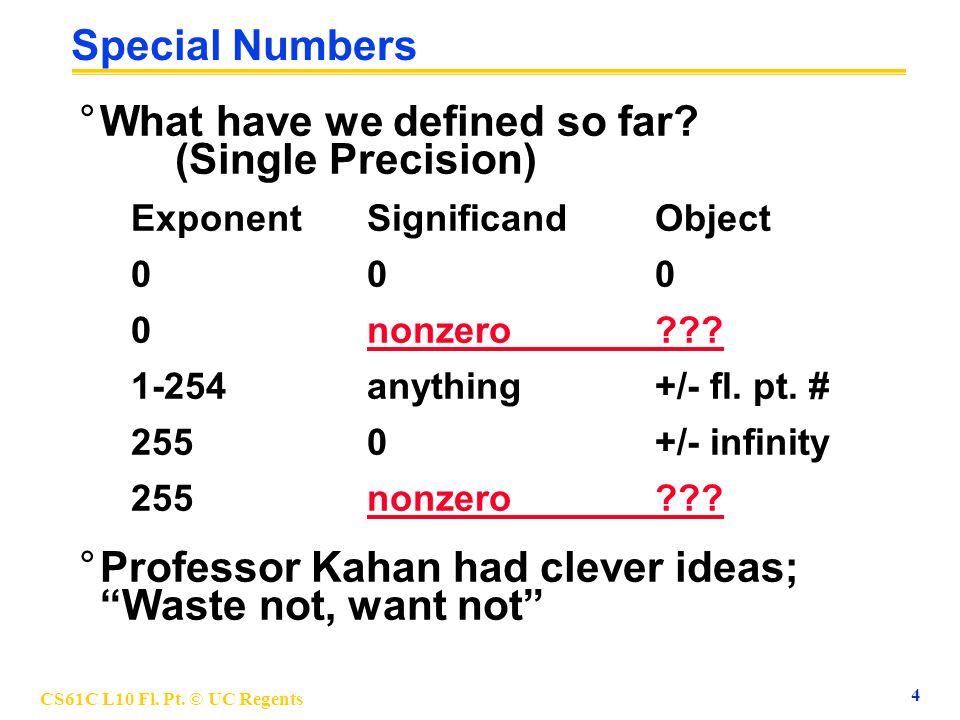 Special Numbers

° What have we defined so far? (Single Precision)

| Exponent | Significand | Object |
|---|---|---|
| 0 | 0 | 0 |
| 0 | nonzero | ??? |
| 1-254 | anything | +/- fl. pt. # |
| 255 | 0 | +/- infinity |
| 255 | nonzero | ??? |

° Professor Kahan had clever ideas; “Waste not, want not”

CS61C L10 Fl. Pt. © UC Regents

4